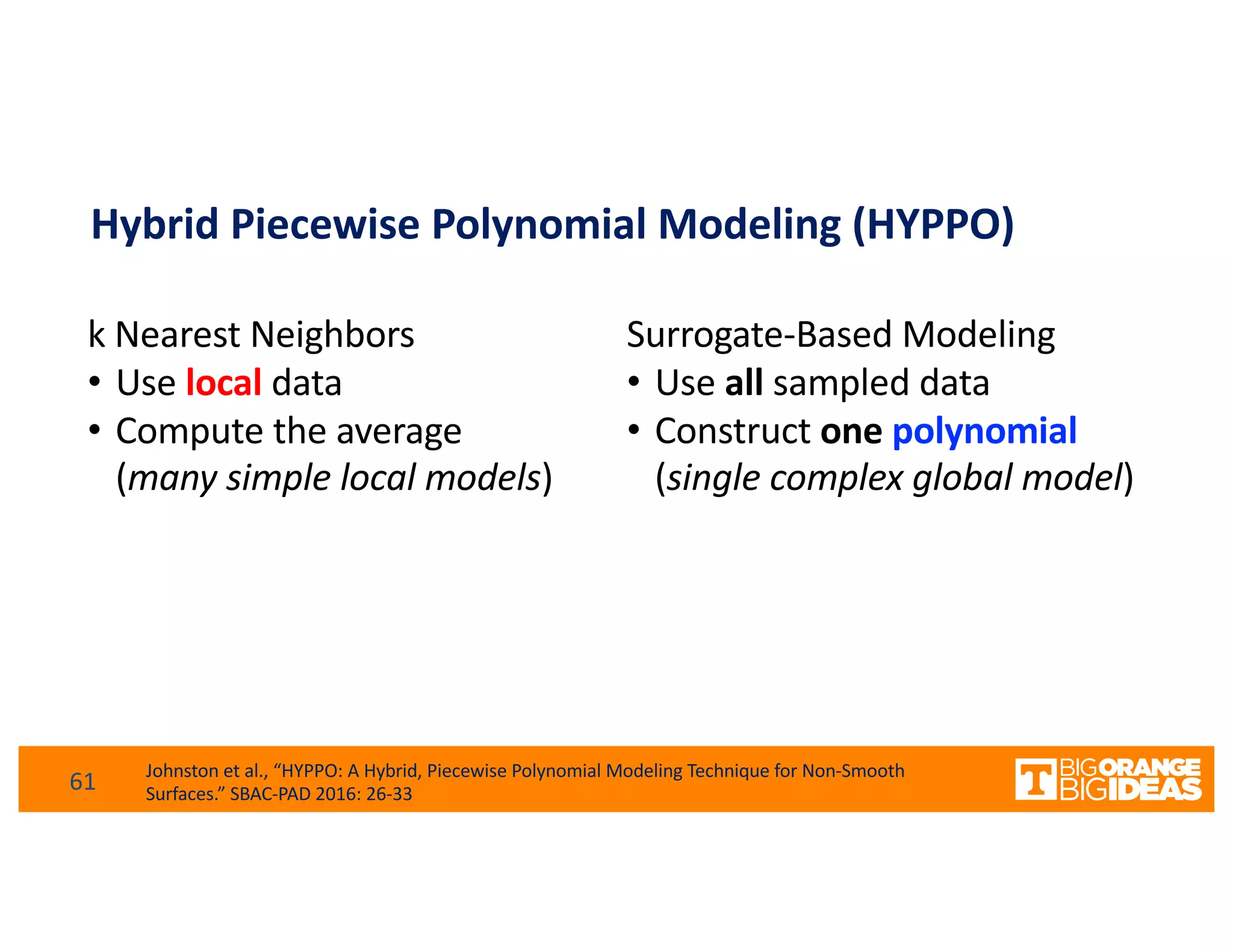 Hybrid Piecewise Polynomial Modeling (HYPPO)

k Nearest Neighbors
• Use local data
• Compute the average (many simple local models)

Surrogate-Based Modeling
• Use all sampled data
• Construct one polynomial (single complex global model)

61

Johnston et al., “HYPPO: A Hybrid, Piecewise Polynomial Modeling Technique for Non-Smooth Surfaces.” SBAC-PAD 2016: 26-33

T BIG ORANGE BIG IDEAS